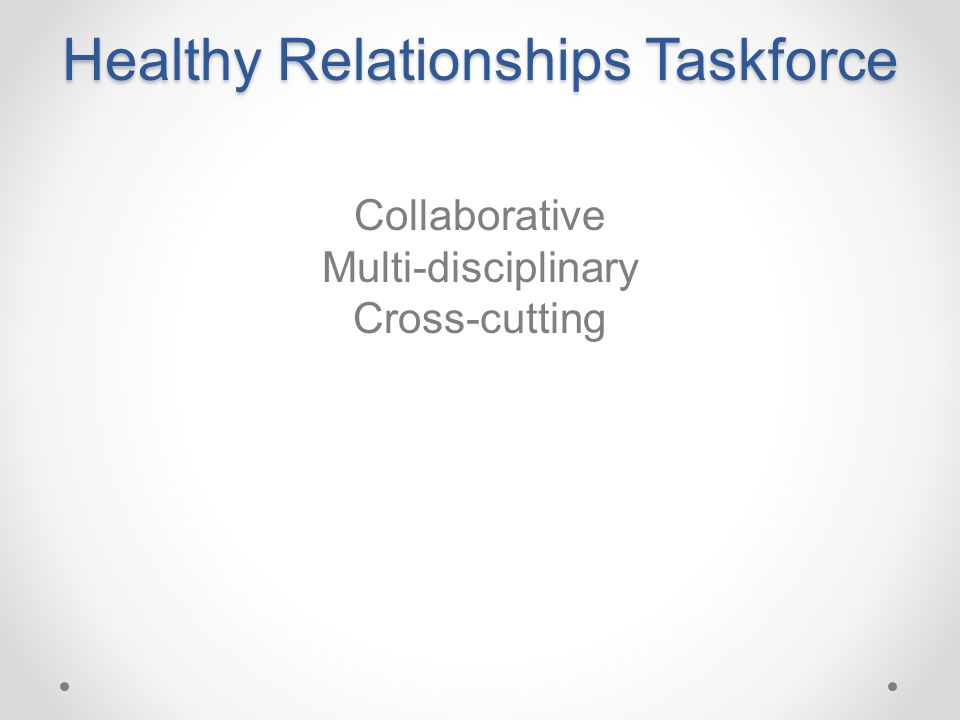 Healthy Relationships Taskforce

Collaborative
Multi-disciplinary
Cross-cutting